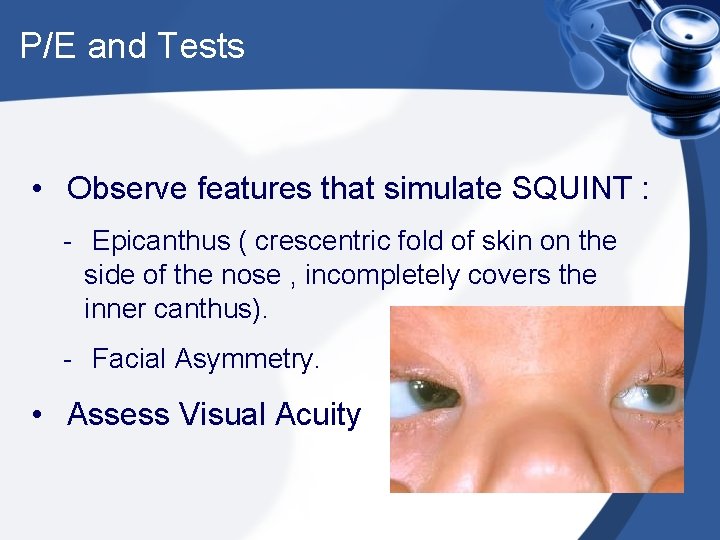 P/E and Tests

• Observe features that simulate SQUINT :

- Epicanthus ( crescentric fold of skin on the side of the nose , incompletely covers the inner canthus).

- Facial Asymmetry.

• Assess Visual Acuity